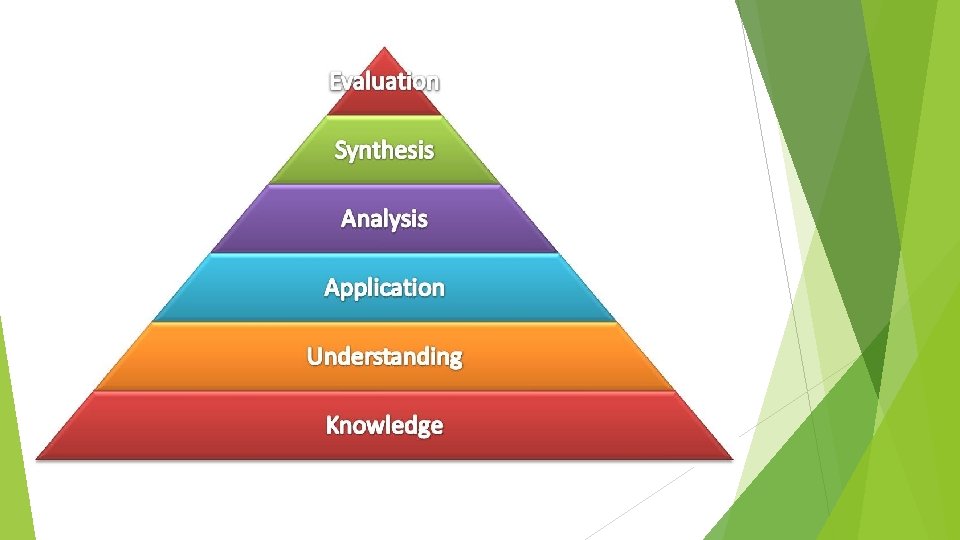 Evaluation
Synthesis
Analysis
Application
Understanding
Knowledge